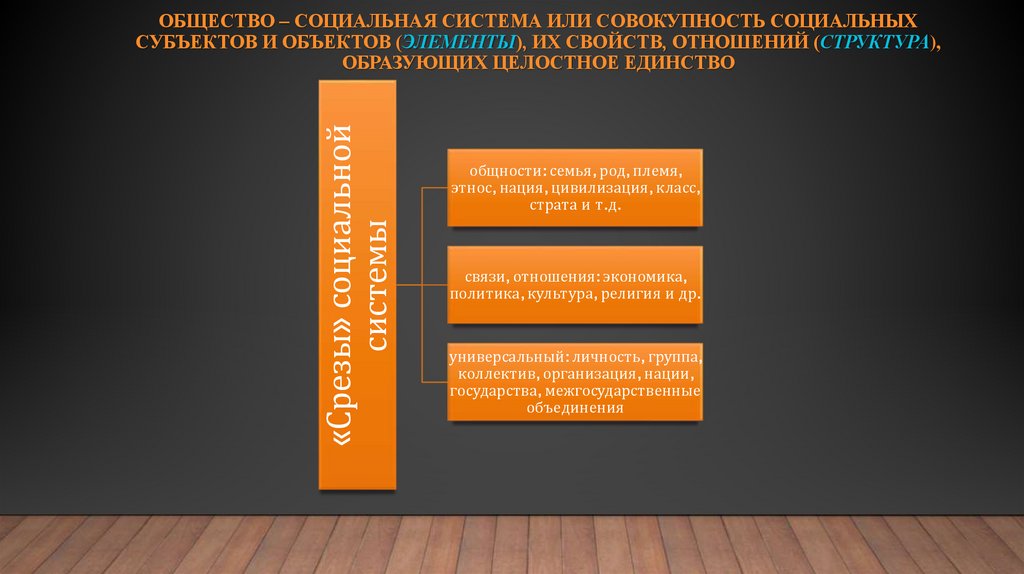 ОБЩЕСТВО – СОЦИАЛЬНАЯ СИСТЕМА ИЛИ СОВОКУПНОСТЬ СОЦИАЛЬНЫХ СУБЪЕКТОВ И ОБЪЕКТОВ (ЭЛЕМЕНТЫ), ИХ СВОЙСТВ, ОТНОШЕНИЙ (СТРУКТУРА), ОБРАЗУЮЩИХ ЦЕЛОСТНОЕ ЕДИНСТВО

«Срезы» социальной системы

общности: семья, род, племя, этнос, нация, цивилизация, класс, страта и т.д.

связи, отношения: экономика, политика, культура, религия и др.

универсальный: личность, группа, коллектив, организация, нации, государства, межгосударственные объединения